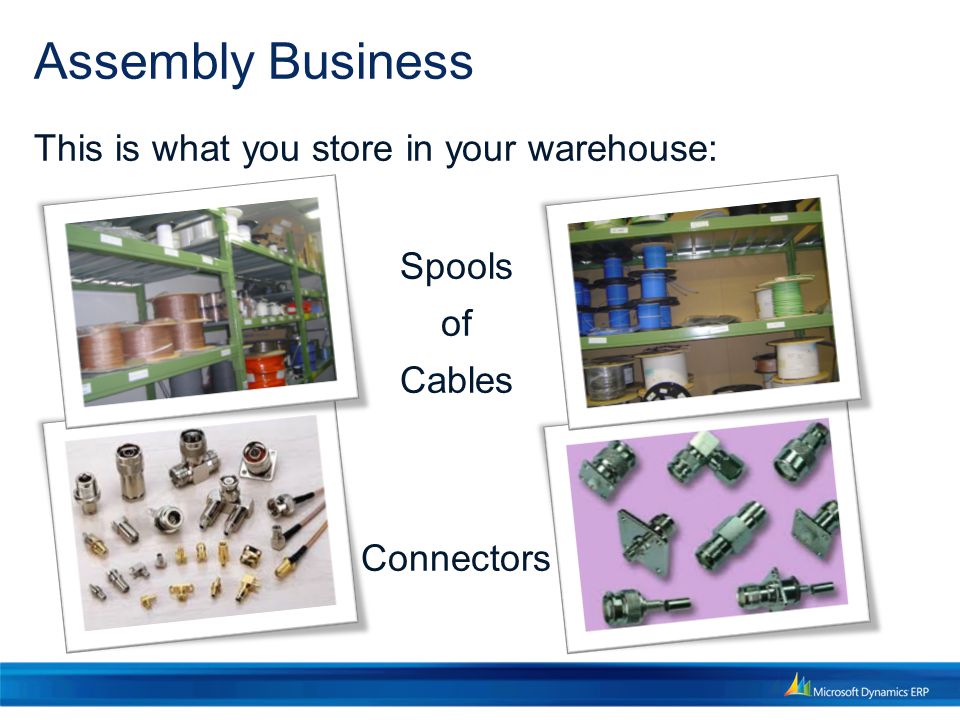 Assembly Business

This is what you store in your warehouse:

Spools
of
Cables

Connectors

Microsoft Dynamics ERP